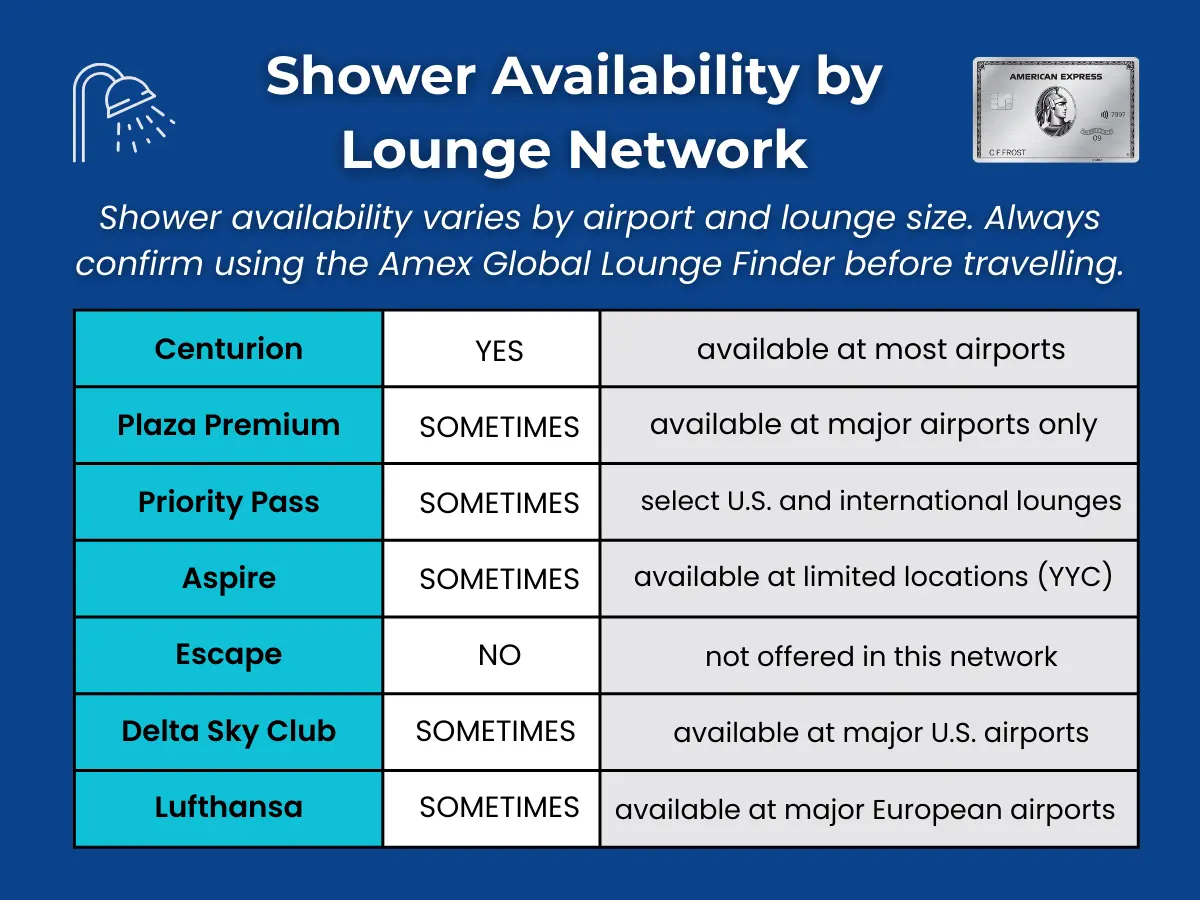 Shower Availability by Lounge Network

AMERICAN EXPRESS
7997
09
C F FROST

Shower availability varies by airport and lounge size. Always confirm using the Amex Global Lounge Finder before travelling.

| Centurion | YES | available at most airports |
|---|---|---|
| Plaza Premium | SOMETIMES | available at major airports only |
| Priority Pass | SOMETIMES | select U.S. and international lounges |
| Aspire | SOMETIMES | available at limited locations (YYC) |
| Escape | NO | not offered in this network |
| Delta Sky Club | SOMETIMES | available at major U.S. airports |
| Lufthansa | SOMETIMES | available at major European airports |